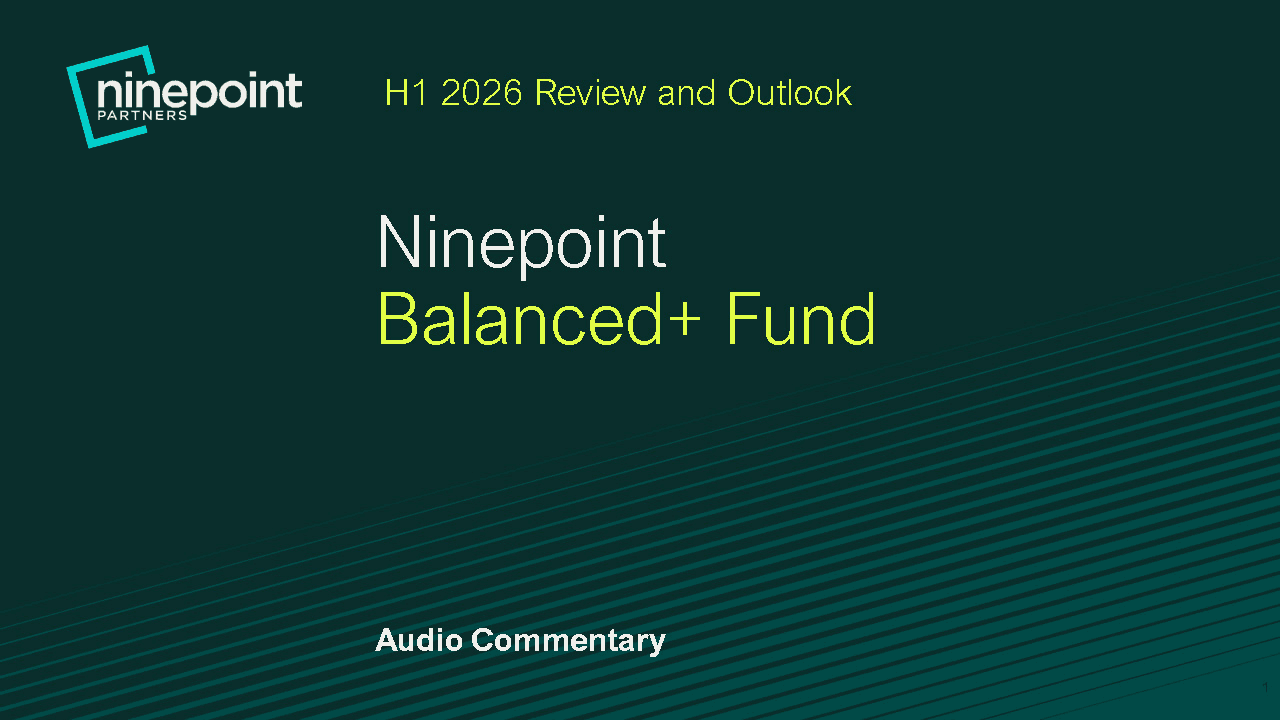 ninepoint
PARTNERS

H1 2026 Review and Outlook

Ninepoint
Balanced+ Fund

Audio Commentary

1